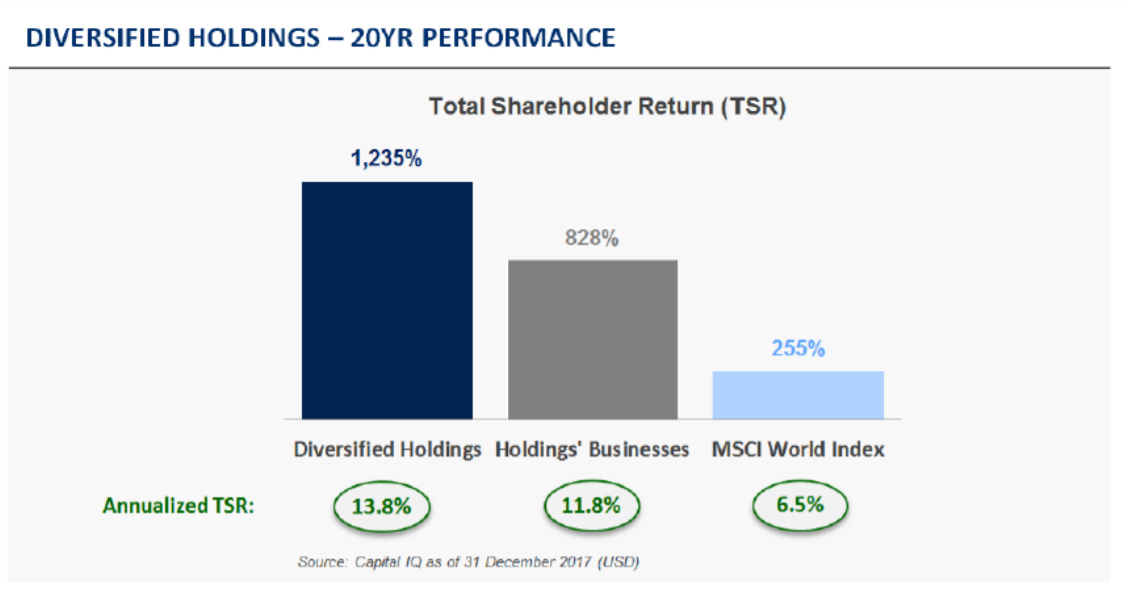 DIVERSIFIED HOLDINGS – 20YR PERFORMANCE

Total Shareholder Return (TSR)

1,235%

828%

255%

Diversified Holdings

Holdings' Businesses

MSCI World Index

Annualized TSR:

13.8%

11.8%

6.5%

Source: Capital IQ as of 31 December 2017 (USD)